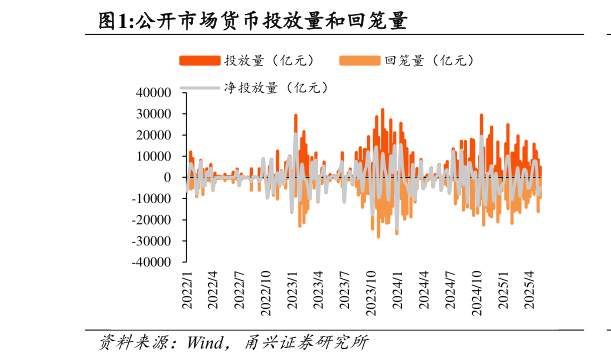 图1:公开市场货币投放量和回笼量

投放量（亿元）
回笼量（亿元）
净投放量（亿元）

40000
30000
20000
10000
0
-10000
-20000
-30000
-40000

2022/1
2022/4
2022/7
2022/10
2023/1
2023/4
2023/7
2023/10
2024/1
2024/4
2024/7
2024/10
2025/1
2025/4

资料来源：Wind，甬兴证券研究所